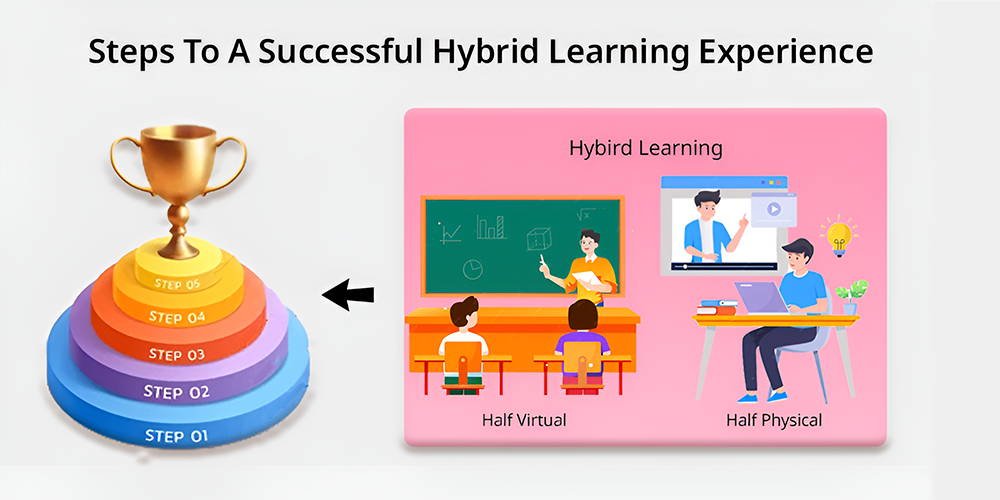 Steps To A Successful Hybrid Learning Experience

STEP 05
STEP 04
STEP 03
STEP 02
STEP 01

Hybird Learning

Half Virtual

Half Physical